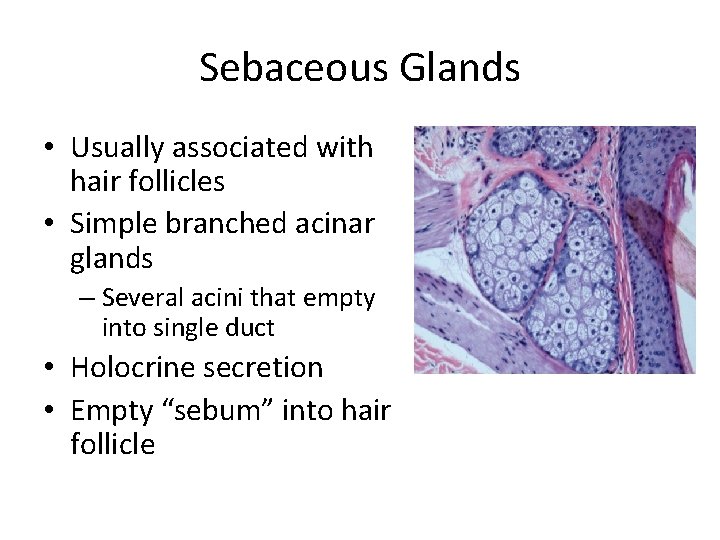 Sebaceous Glands

• Usually associated with hair follicles
• Simple branched acinar glands
– Several acini that empty into single duct
• Holocrine secretion
• Empty “sebum” into hair follicle